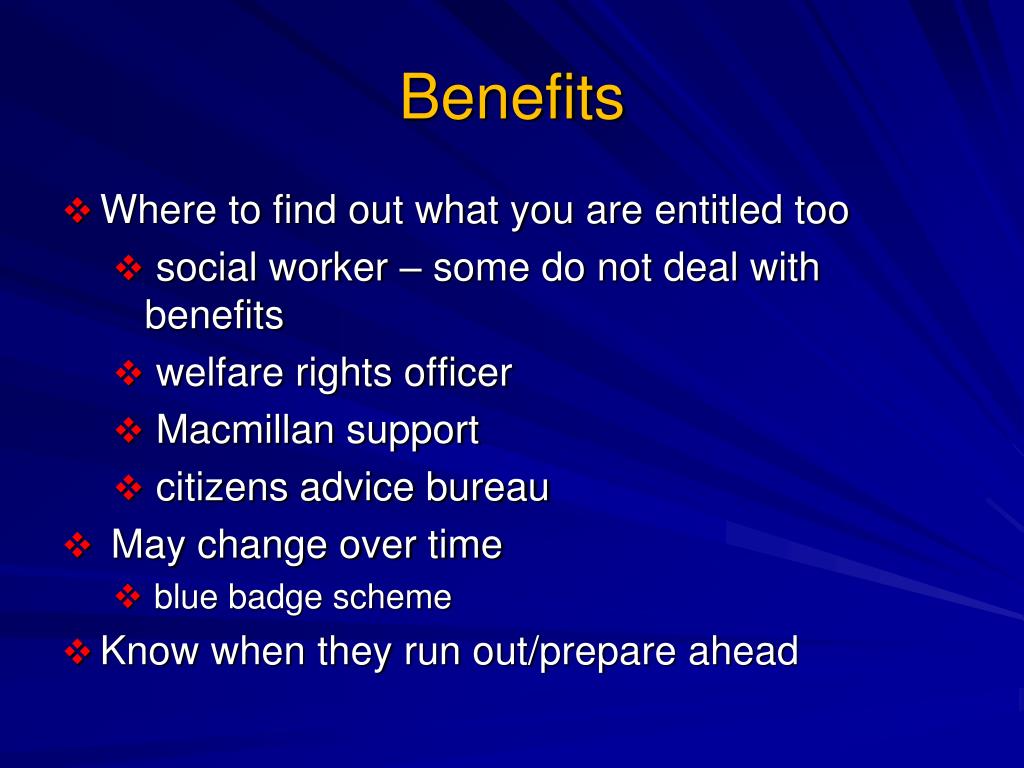 Benefits

❖ Where to find out what you are entitled too

❖ social worker – some do not deal with benefits

❖ welfare rights officer

❖ Macmillan support

❖ citizens advice bureau

❖ May change over time

❖ blue badge scheme

❖ Know when they run out/prepare ahead